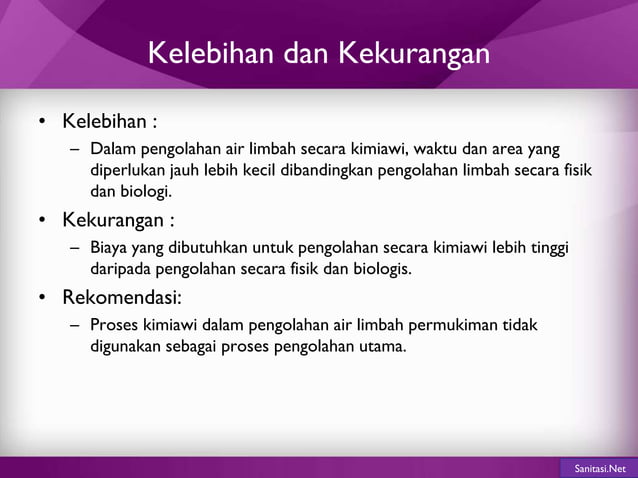 Kelebihan dan Kekurangan

• Kelebihan :
– Dalam pengolahan air limbah secara kimiawi, waktu dan area yang diperlukan jauh lebih kecil dibandingkan pengolahan limbah secara fisik dan biologi.

• Kekurangan :
– Biaya yang dibutuhkan untuk pengolahan secara kimiawi lebih tinggi daripada pengolahan secara fisik dan biologis.

• Rekomendasi:
– Proses kimiawi dalam pengolahan air limbah permukiman tidak digunakan sebagai proses pengolahan utama.

Sanitasi.Net